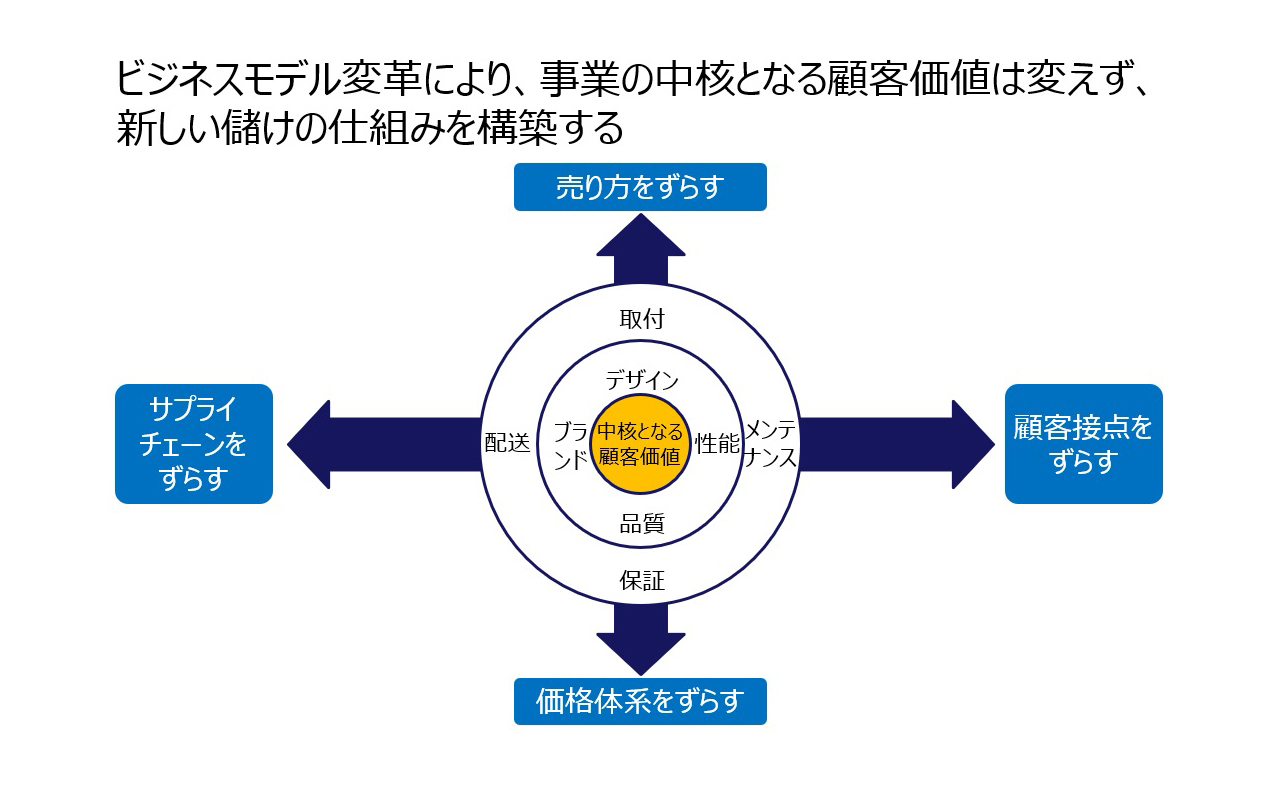 ビジネスモデル変革により、事業の中核となる顧客価値は変えず、新しい儲けの仕組みを構築する

売り方をずらす

取付

デザイン

サプライチェーンをずらす

配送

ブランド

中核となる顧客価値

性能

メンテナンス

顧客接点をずらす

品質

保証

価格体系をずらす